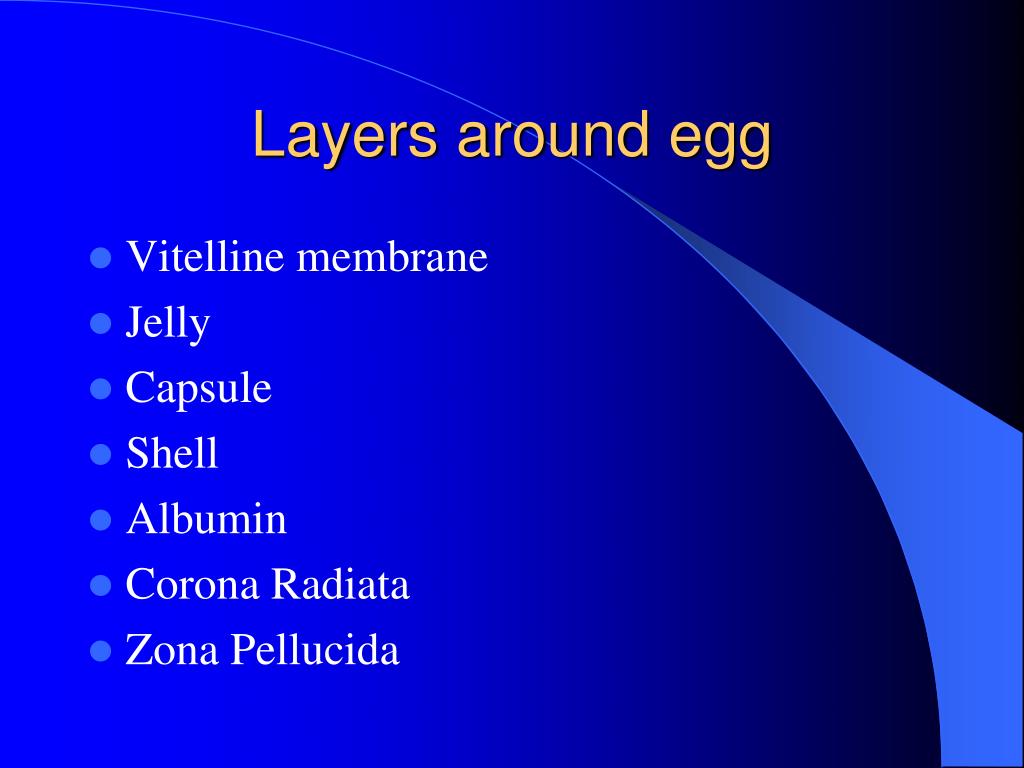 Layers around egg

- Vitelline membrane
- Jelly
- Capsule
- Shell
- Albumin
- Corona Radiata
- Zona Pellucida